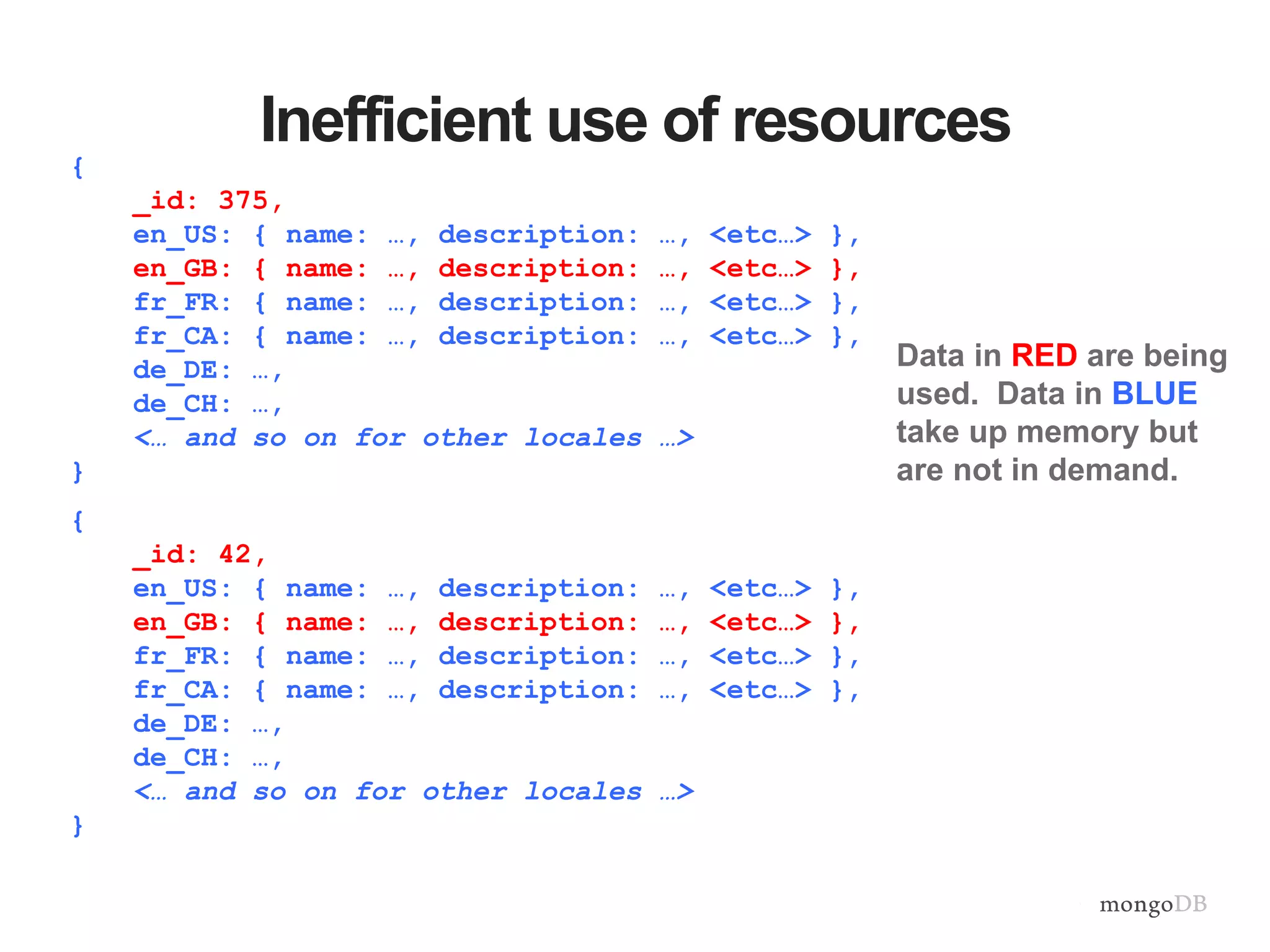 Inefficient use of resources

{
_id: 375,
en_US: { name: …, description: …, <etc…> },
en_GB: { name: …, description: …, <etc…> },
fr_FR: { name: …, description: …, <etc…> },
fr_CA: { name: …, description: …, <etc…> },
de_DE: …,
de_CH: …,
<… and so on for other locales …>
}

{
_id: 42,
en_US: { name: …, description: …, <etc…> },
en_GB: { name: …, description: …, <etc…> },
fr_FR: { name: …, description: …, <etc…> },
fr_CA: { name: …, description: …, <etc…> },
de_DE: …,
de_CH: …,
<… and so on for other locales …>
}

Data in RED are being used. Data in BLUE take up memory but are not in demand.

mongoDB